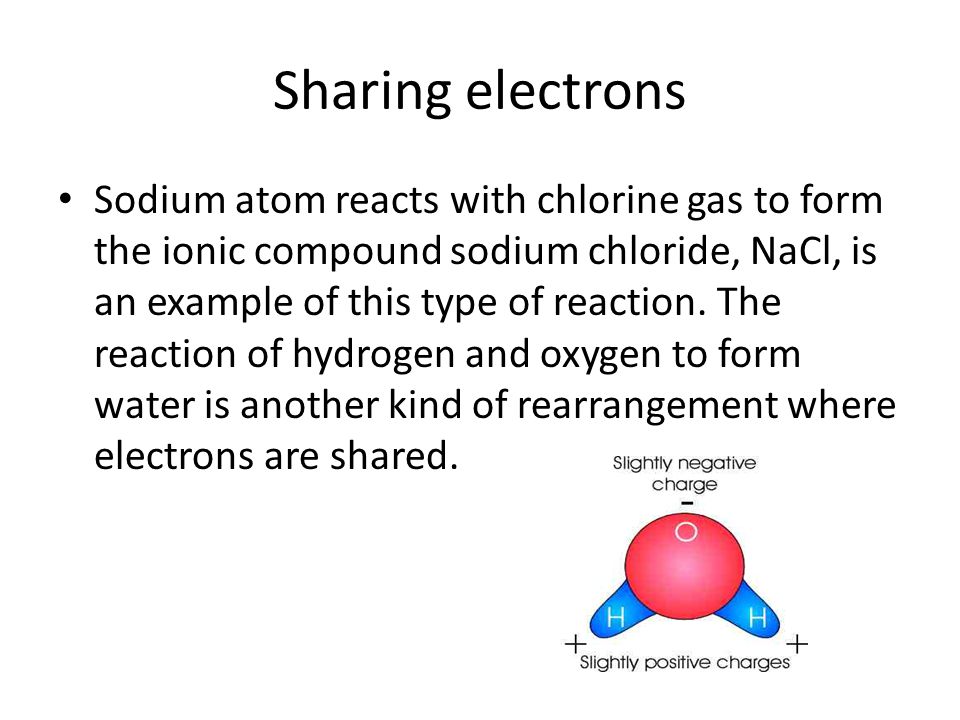 Sharing electrons

• Sodium atom reacts with chlorine gas to form the ionic compound sodium chloride, NaCl, is an example of this type of reaction. The reaction of hydrogen and oxygen to form water is another kind of rearrangement where electrons are shared.

Slightly negative charge
-
O
H
H
+
+
Slightly positive charges